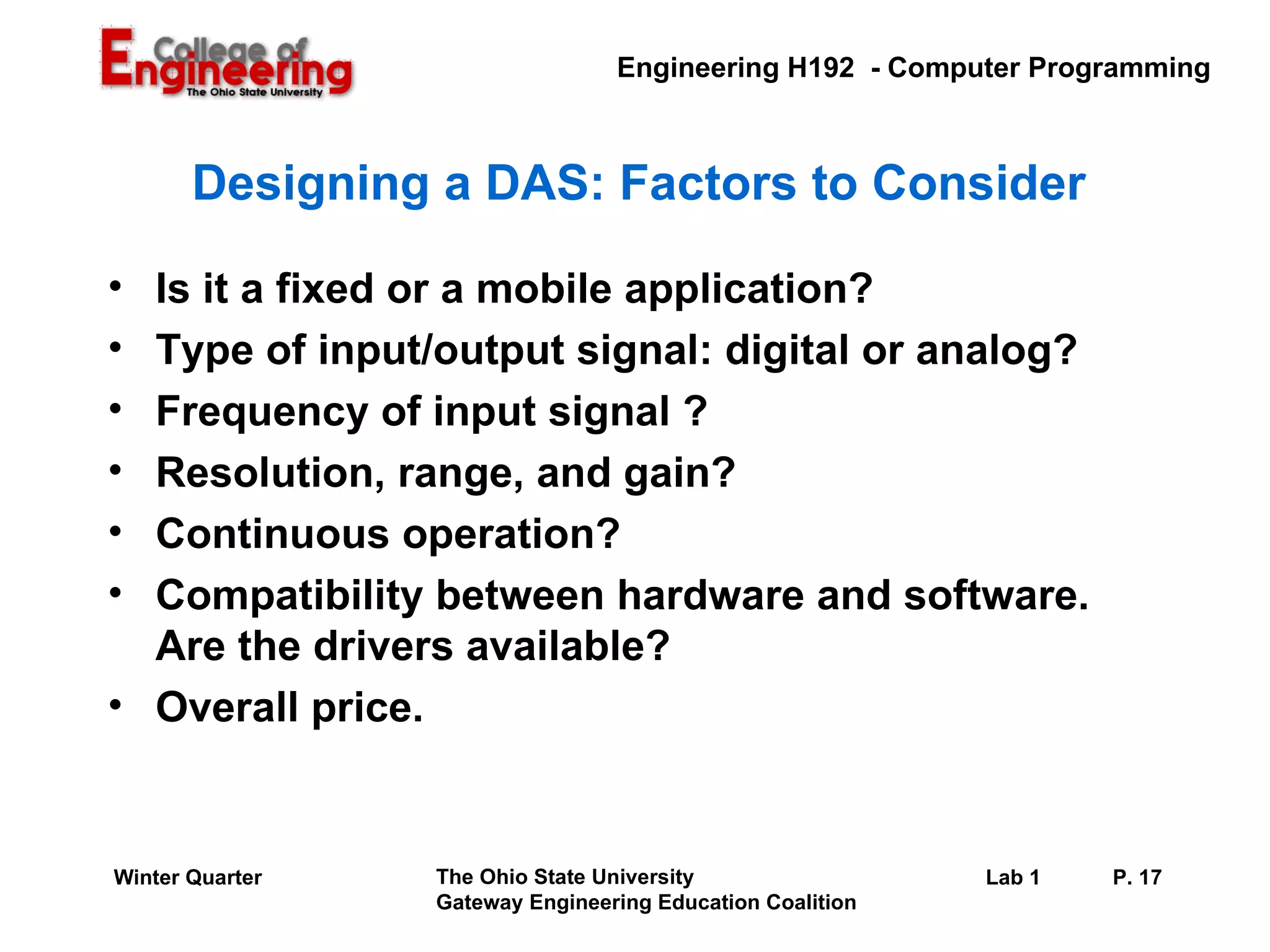 College of Engineering
The Ohio State University

Engineering H192 - Computer Programming

Designing a DAS: Factors to Consider

• Is it a fixed or a mobile application?
• Type of input/output signal: digital or analog?
• Frequency of input signal ?
• Resolution, range, and gain?
• Continuous operation?
• Compatibility between hardware and software. Are the drivers available?
• Overall price.

Winter Quarter

The Ohio State University
Gateway Engineering Education Coalition

Lab 1

P. 17